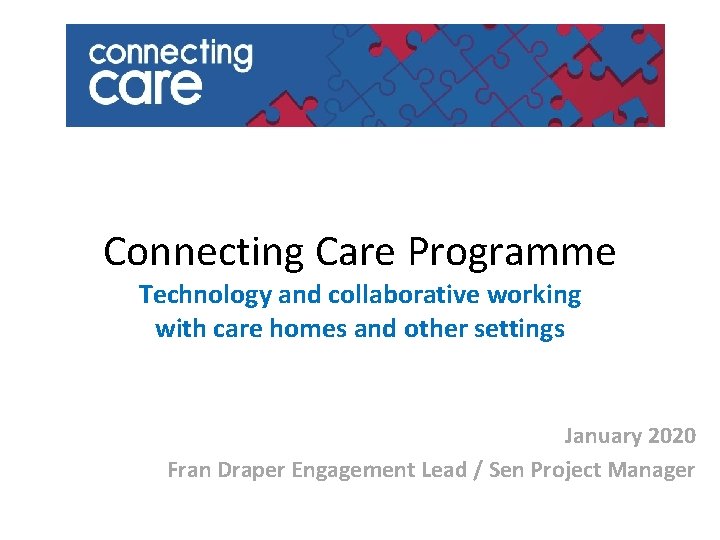 connecting care

Connecting Care Programme
Technology and collaborative working with care homes and other settings

January 2020
Fran Draper Engagement Lead / Sen Project Manager